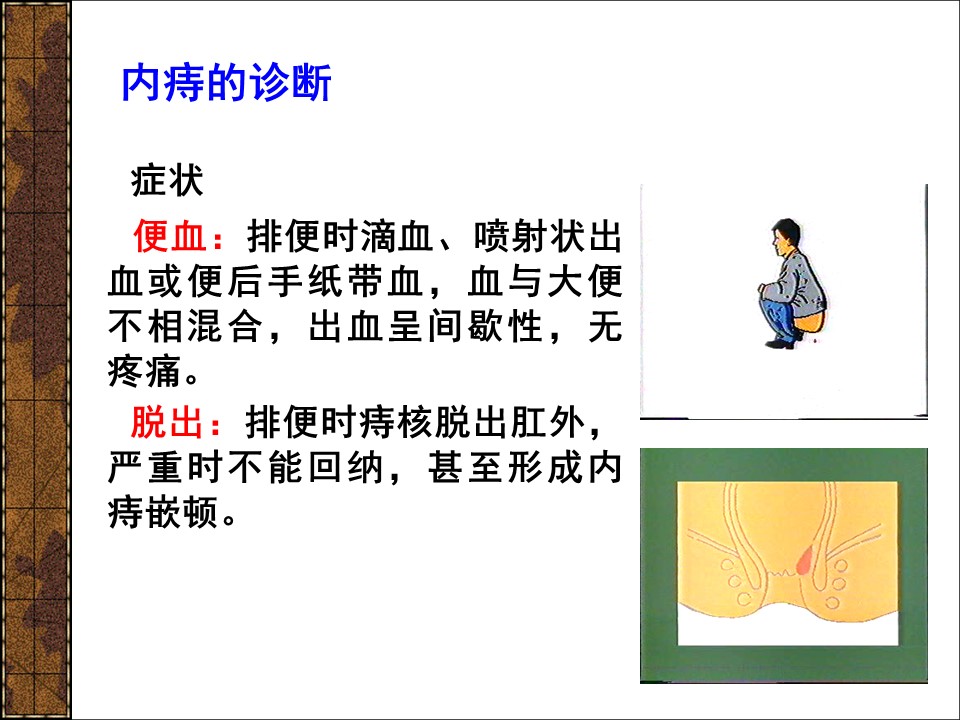 内痔的诊断

症状

便血：排便时滴血、喷射状出血或便后手纸带血，血与大便不相混合，出血呈间歇性，无疼痛。

脱出：排便时痔核脱出肛外，严重时不能回纳，甚至形成内痔嵌顿。